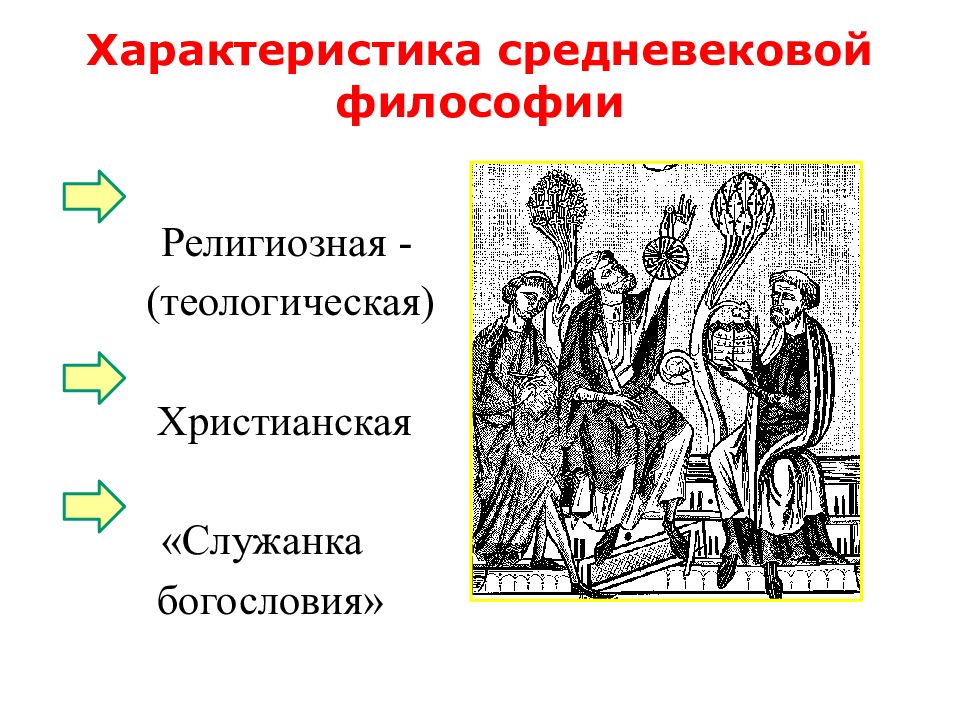 Характеристика средневековой философии

Религиозная - (теологическая)

Христианская

«Служанка богословия»